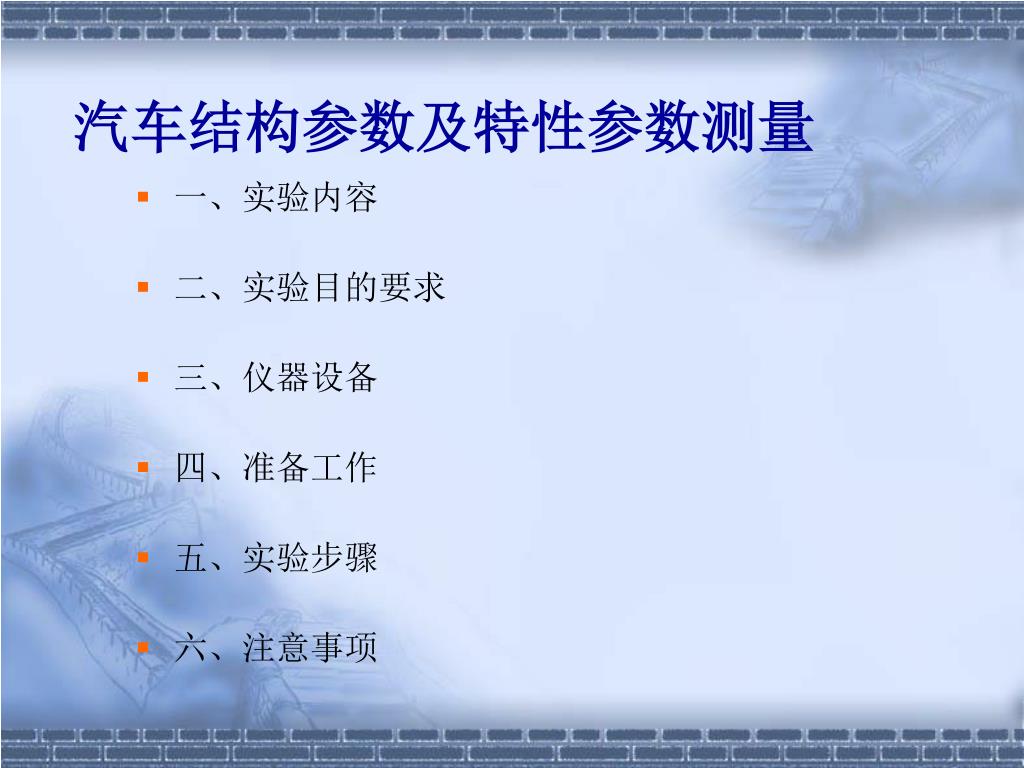 汽车结构参数及特性参数测量

一、实验内容

二、实验目的要求

三、仪器设备

四、准备工作

五、实验步骤

六、注意事项